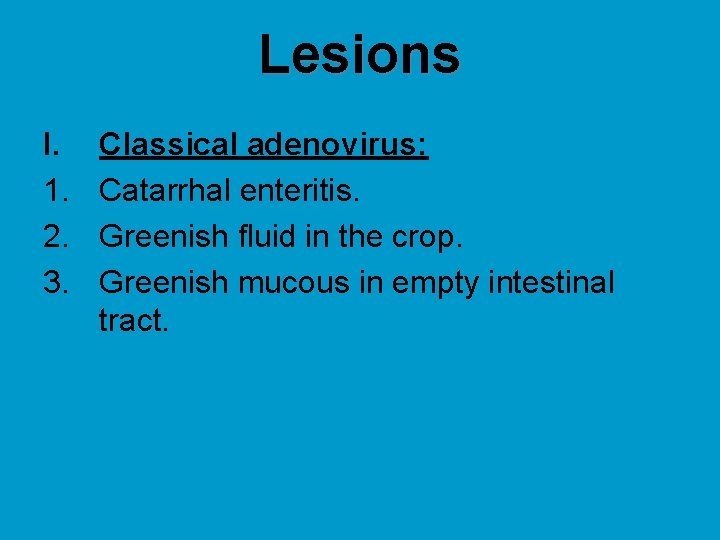 Lesions

I. Classical adenovirus:
1. Catarrhal enteritis.
2. Greenish fluid in the crop.
3. Greenish mucous in empty intestinal tract.